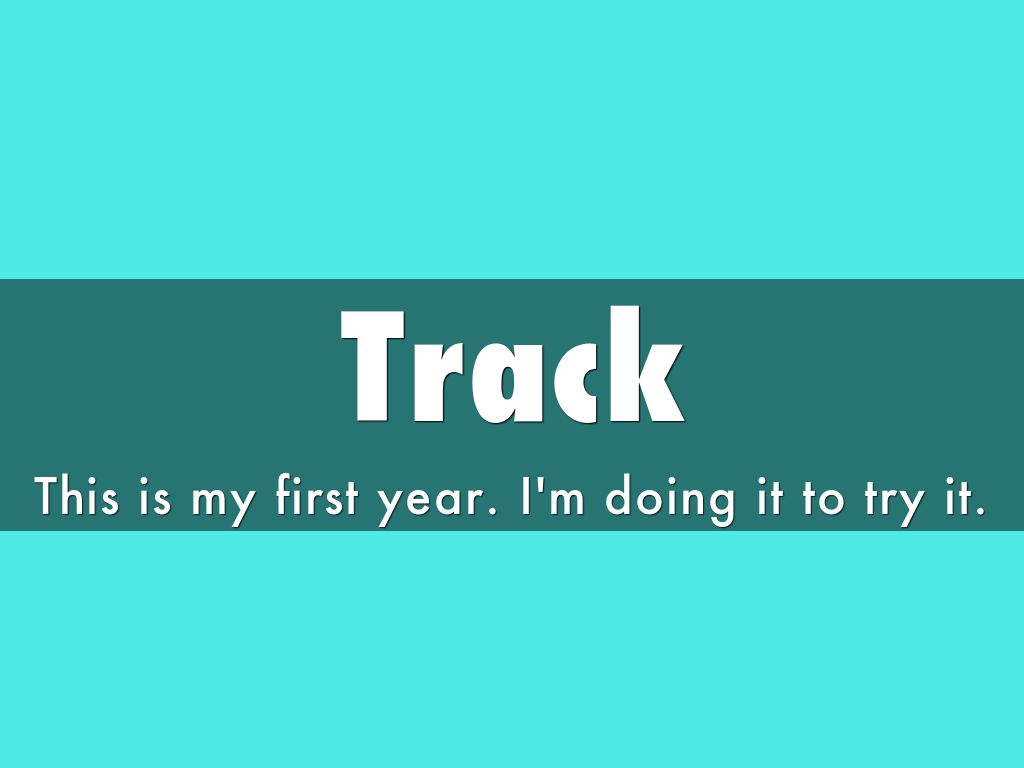 Track

This is my first year. I'm doing it to try it.